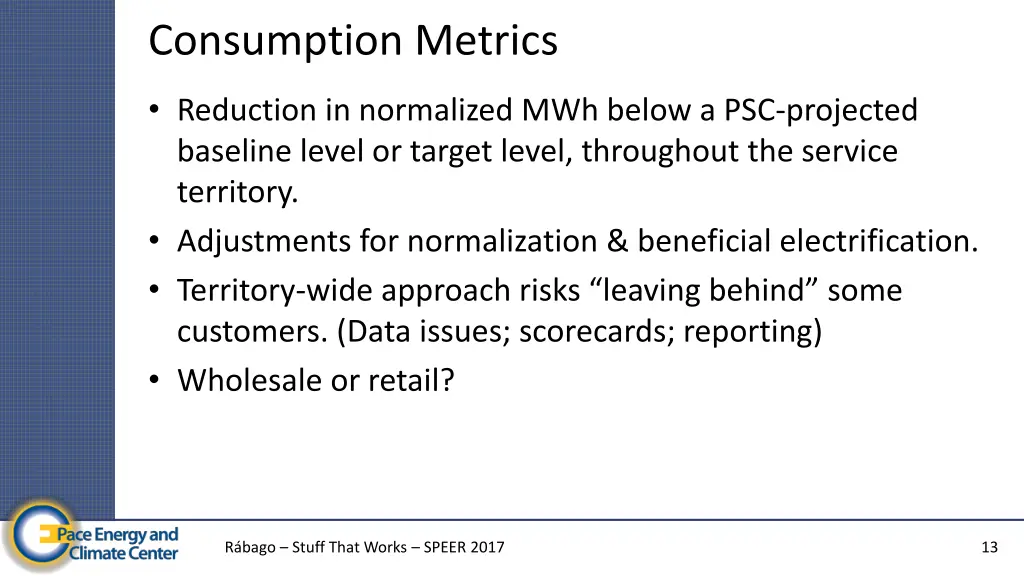 Consumption Metrics

• Reduction in normalized MWh below a PSC-projected baseline level or target level, throughout the service territory.
• Adjustments for normalization & beneficial electrification.
• Territory-wide approach risks “leaving behind” some customers. (Data issues; scorecards; reporting)
• Wholesale or retail?

Pace Energy and Climate Center

Rábago – Stuff That Works – SPEER 2017

13